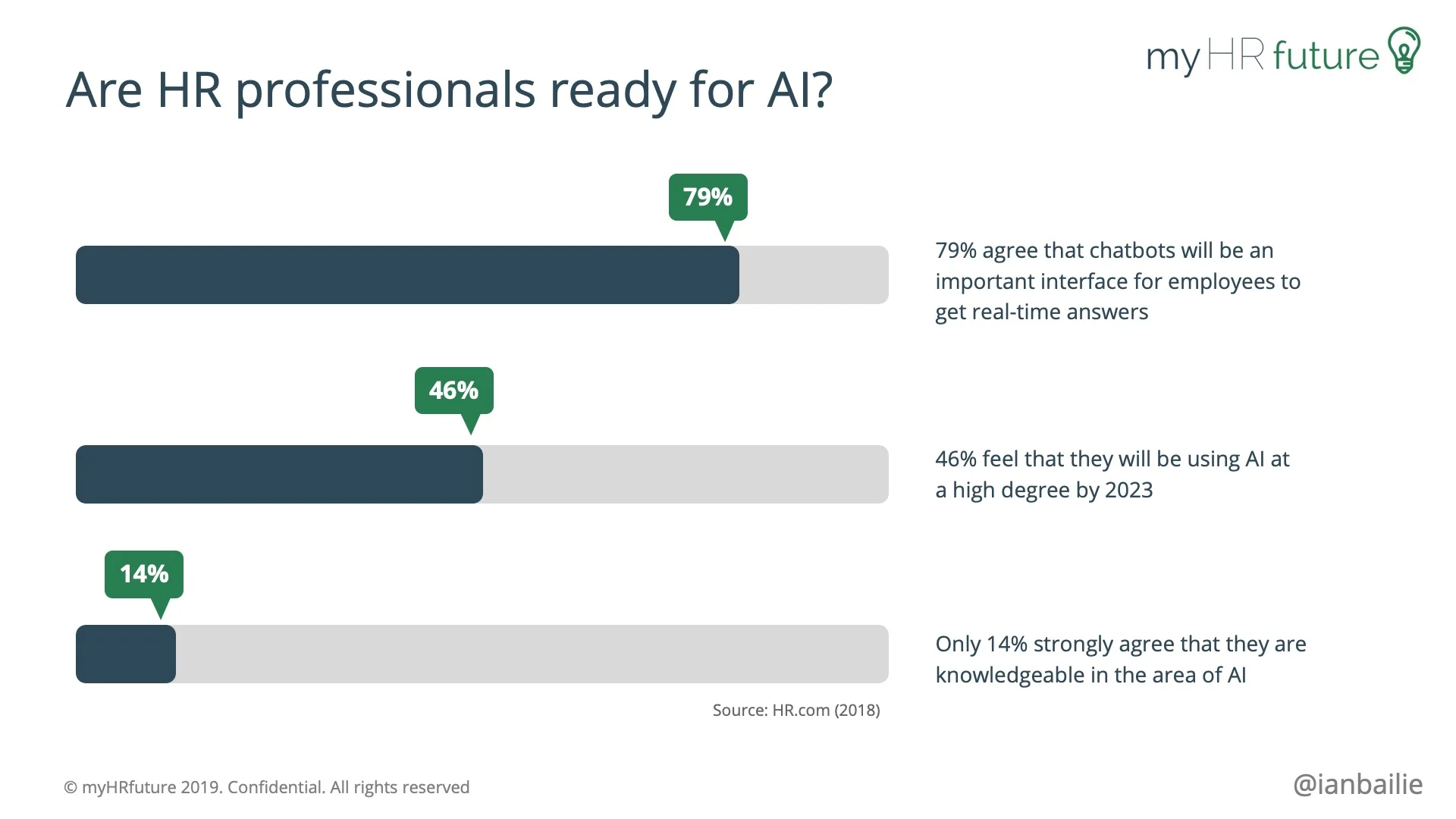 my HR future

Are HR professionals ready for AI?

79%

79% agree that chatbots will be an important interface for employees to get real-time answers

46%

46% feel that they will be using AI at a high degree by 2023

14%

Only 14% strongly agree that they are knowledgeable in the area of AI

Source: HR.com (2018)

© myHRfuture 2019. Confidential. All rights reserved

@ianbailie